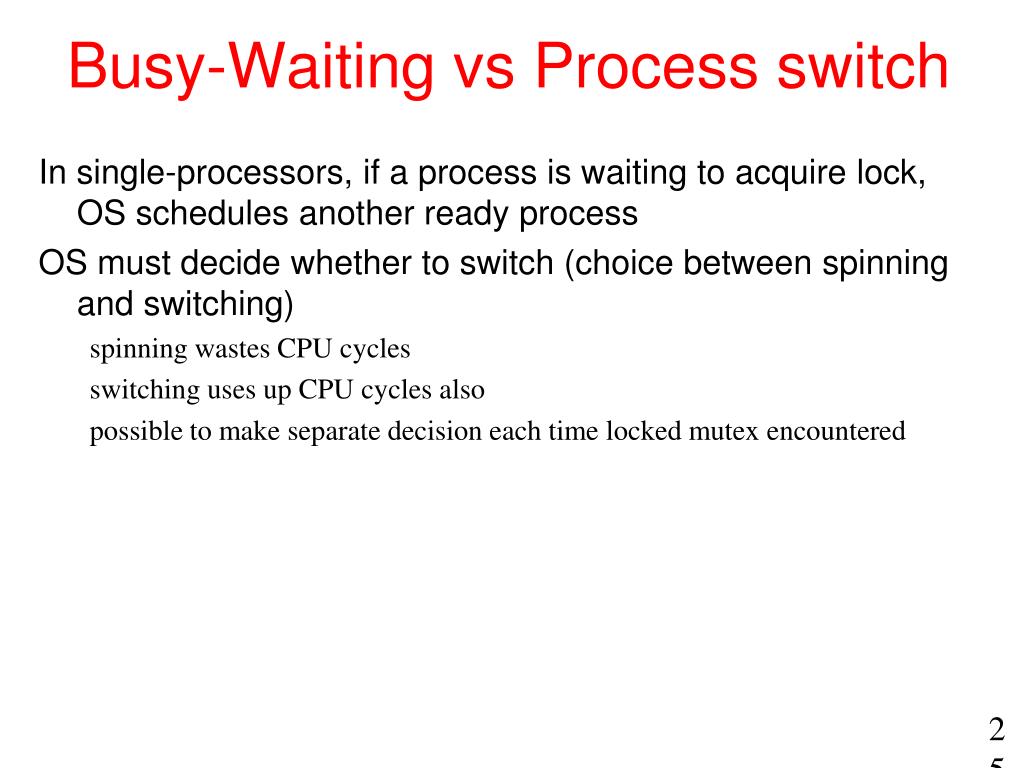 Busy-Waiting vs Process switch

In single-processors, if a process is waiting to acquire lock, OS schedules another ready process

OS must decide whether to switch (choice between spinning and switching)

spinning wastes CPU cycles

switching uses up CPU cycles also

possible to make separate decision each time locked mutex encountered

2
5